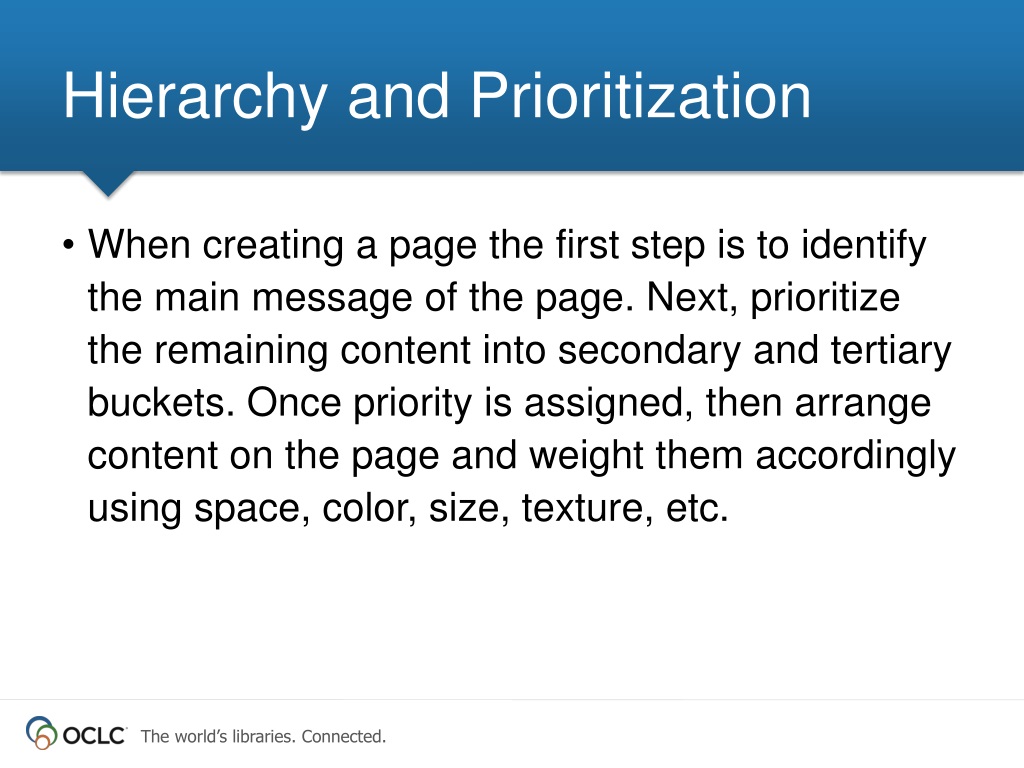 Hierarchy and Prioritization

• When creating a page the first step is to identify the main message of the page. Next, prioritize the remaining content into secondary and tertiary buckets. Once priority is assigned, then arrange content on the page and weight them accordingly using space, color, size, texture, etc.

OCLC The world's libraries. Connected.